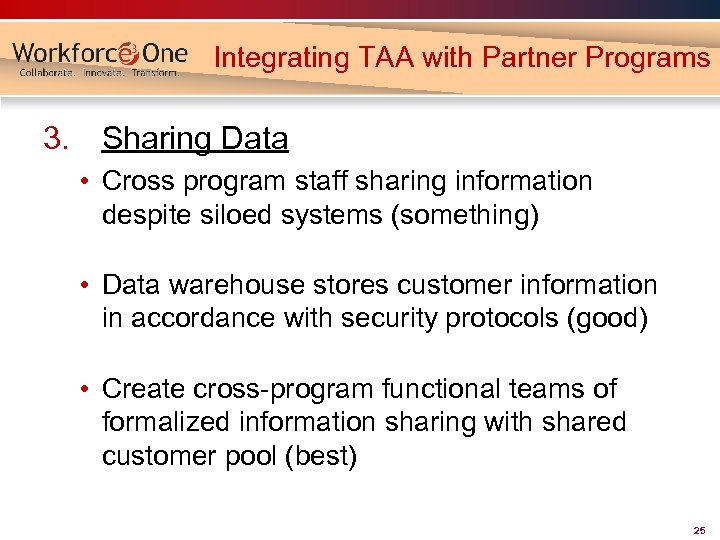 Workforce3One
Collaborate. Innovate. Transform.

Integrating TAA with Partner Programs

3. Sharing Data

• Cross program staff sharing information despite siloed systems (something)

• Data warehouse stores customer information in accordance with security protocols (good)

• Create cross-program functional teams of formalized information sharing with shared customer pool (best)

25